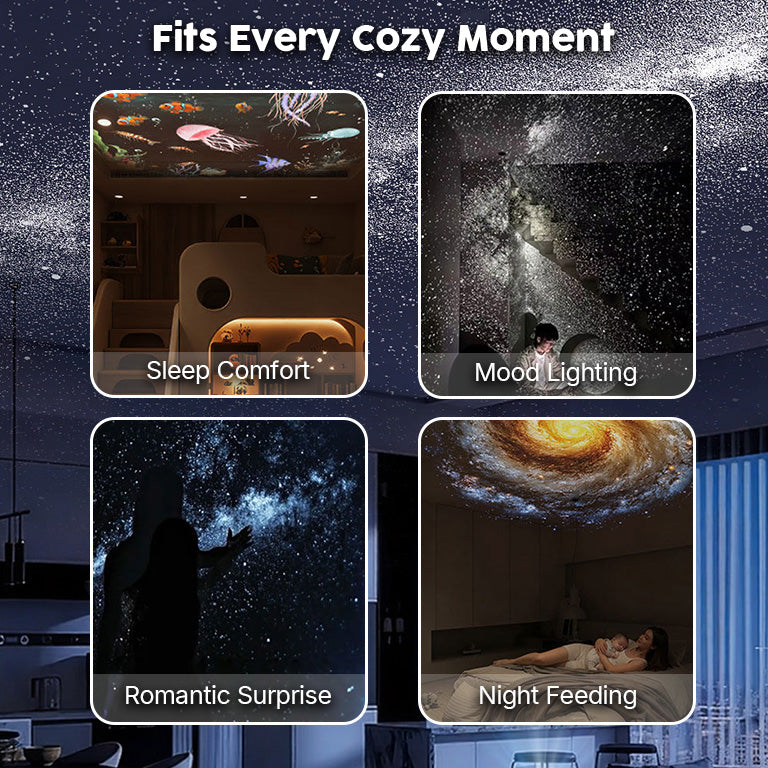 Fits Every Cozy Moment

Sleep Comfort

Mood Lighting

Romantic Surprise

Night Feeding